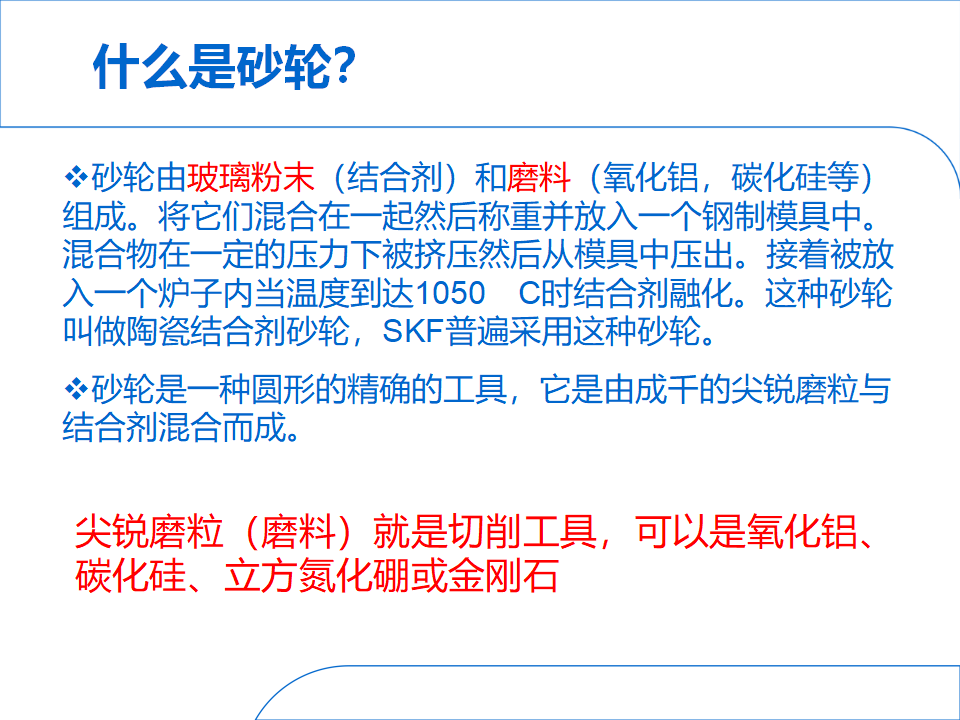 什么是砂轮?

❖砂轮由玻璃粉末（结合剂）和磨料（氧化铝，碳化硅等）组成。将它们混合在一起然后称重并放入一个钢制模具中。混合物在一定的压力下被挤压然后从模具中压出。接着被放入一个炉子内当温度到达1050 C时结合剂融化。这种砂轮叫做陶瓷结合剂砂轮，SKF普遍采用这种砂轮。

❖砂轮是一种圆形的精确的工具，它是由成千的尖锐磨粒与结合剂混合而成。

尖锐磨粒（磨料）就是切削工具，可以是氧化铝、碳化硅、立方氮化硼或金刚石